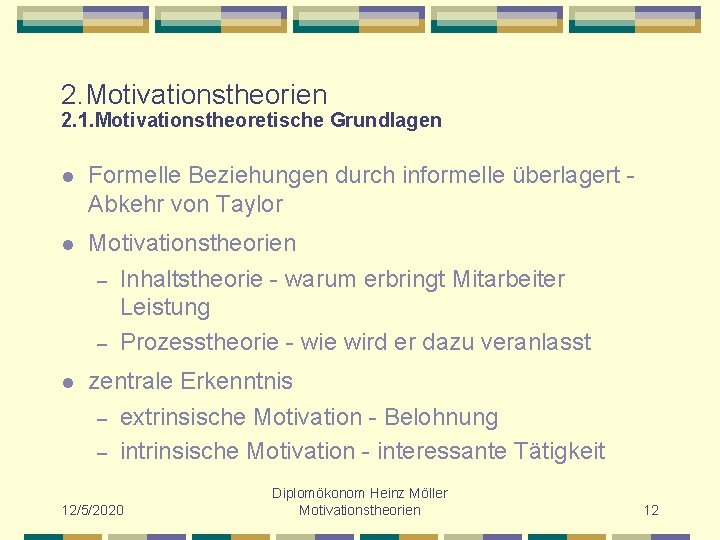 2.Motivationstheorien
2.1.Motivationstheoretische Grundlagen

- Formelle Beziehungen durch informelle überlagert - Abkehr von Taylor
- Motivationstheorien
  – Inhaltstheorie - warum erbringt Mitarbeiter Leistung
  – Prozesstheorie - wie wird er dazu veranlasst
- zentrale Erkenntnis
  – extrinsische Motivation - Belohnung
  – intrinsische Motivation - interessante Tätigkeit

12/5/2020

Diplomökonom Heinz Möller
Motivationstheorien

12